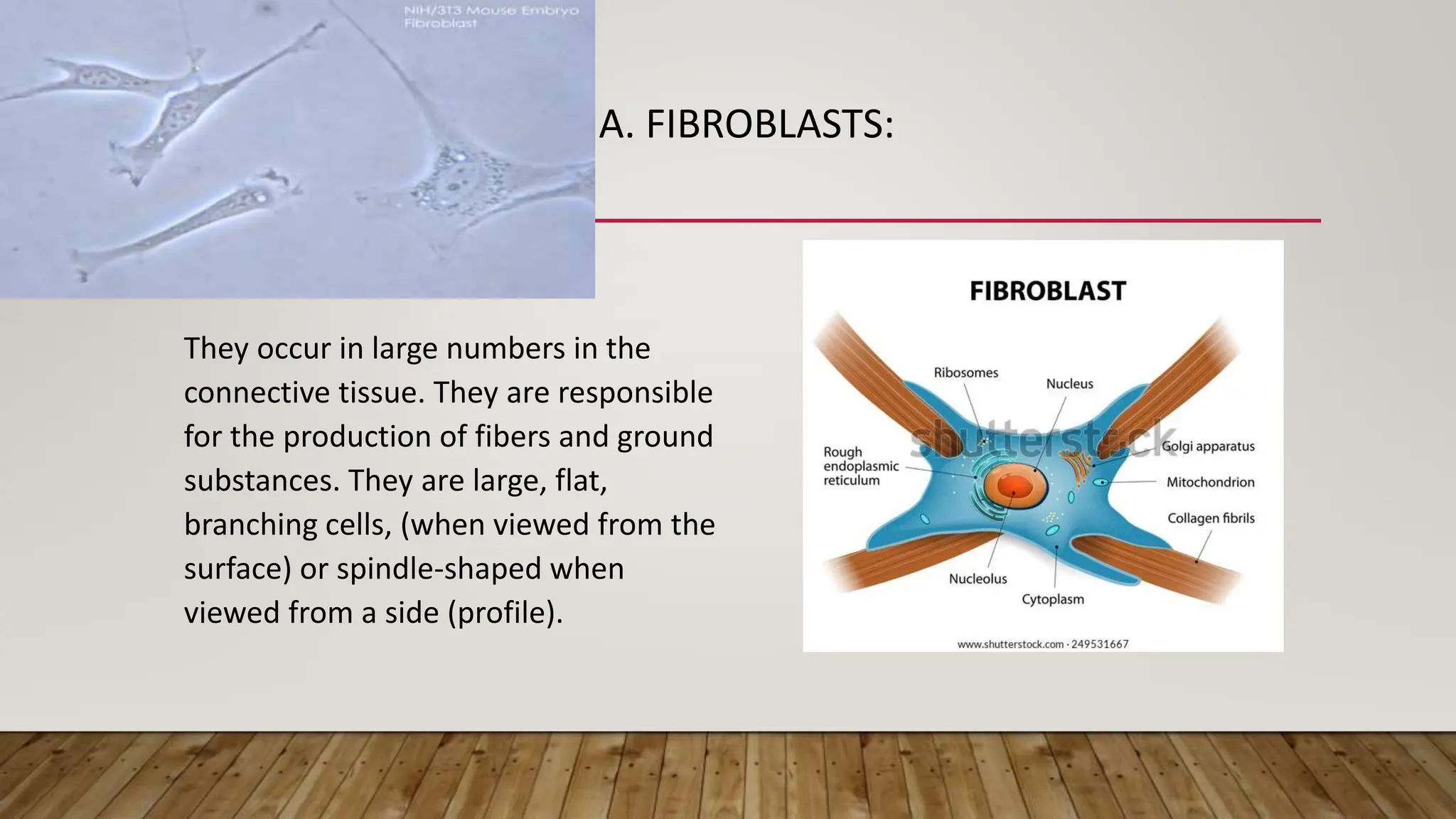 NIH/3T3 Mouse Embryo Fibroblast

A. FIBROBLASTS:

They occur in large numbers in the connective tissue. They are responsible for the production of fibers and ground substances. They are large, flat, branching cells, (when viewed from the surface) or spindle-shaped when viewed from a side (profile).

FIBROBLAST

Ribosomes

Nucleus

shutterstock

Rough endoplasmic reticulum

Golgi apparatus

Mitochondrion

Collagen fibrils

Nucleolus

Cytoplasm

www.shutterstock.com · 249531667